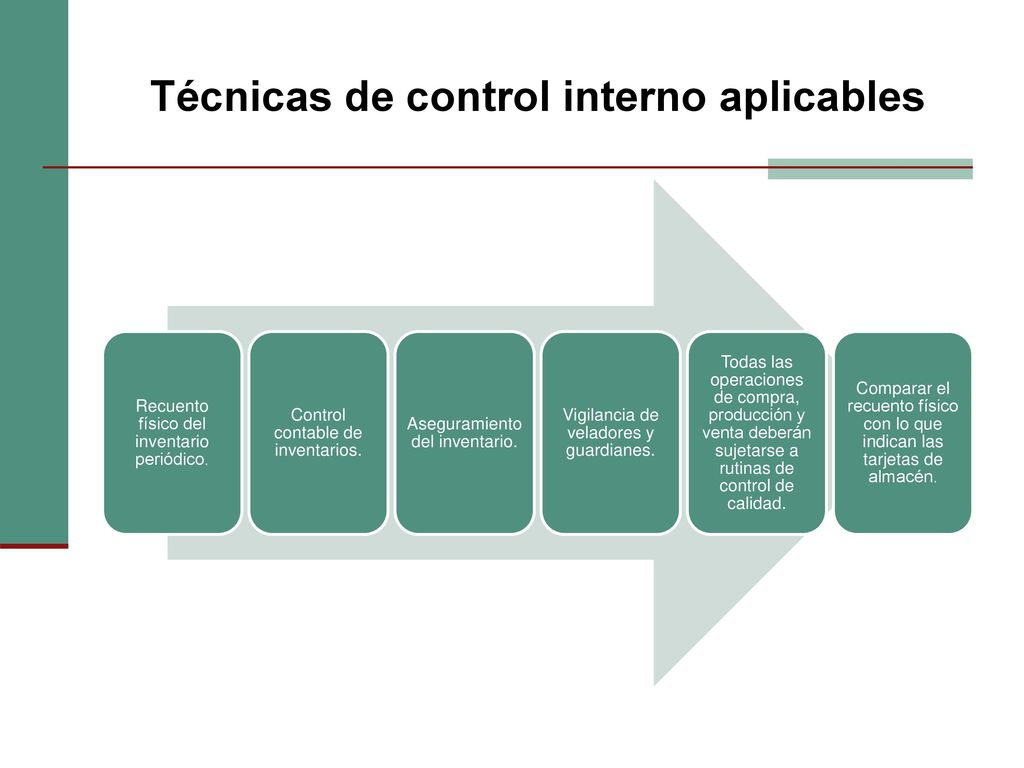 Técnicas de control interno aplicables

Recuento físico del inventario periódico.

Control contable de inventarios.

Aseguramiento del inventario.

Vigilancia de veladores y guardianes.

Todas las operaciones de compra, producción y venta deberán sujetarse a rutinas de control de calidad.

Comparar el recuento físico con lo que indican las tarjetas de almacén.